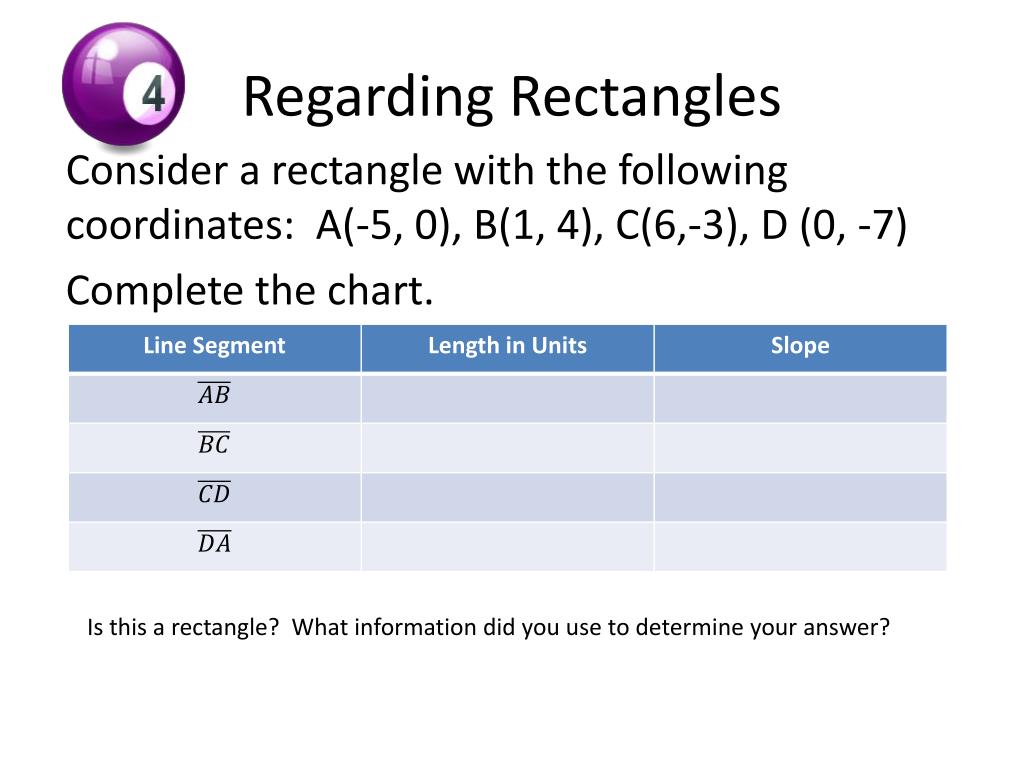 4

Regarding Rectangles

Consider a rectangle with the following coordinates: A(-5, 0), B(1, 4), C(6,-3), D (0, -7)

Complete the chart.

| Line Segment | Length in Units | Slope |
|---|---|---|
| $\overline{AB}$ | | |
| $\overline{BC}$ | | |
| $\overline{CD}$ | | |
| $\overline{DA}$ | | |

Is this a rectangle? What information did you use to determine your answer?